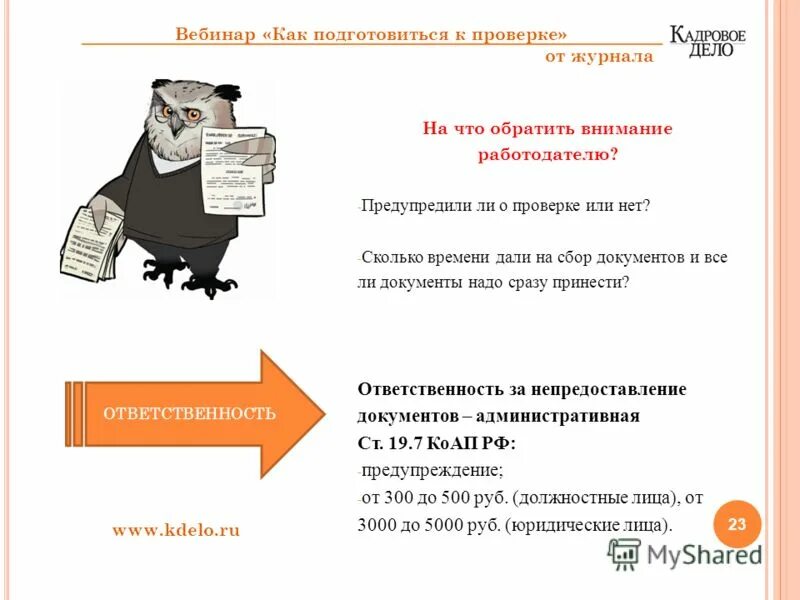 Вебинар «Как подготовиться к проверке»
от журнала

КАДРОВОЕ ДЕЛО

На что обратить внимание работодателю?

-Предупредили ли о проверке или нет?

-Сколько времени дали на сбор документов и все ли документы надо сразу принести?

ОТВЕТСТВЕННОСТЬ

Ответственность за непредоставление документов – административная
Ст. 19.7 КоАП РФ:
-предупреждение;
-от 300 до 500 руб. (должностные лица), от 3000 до 5000 руб. (юридические лица).

www.kdelo.ru

23

MyShared